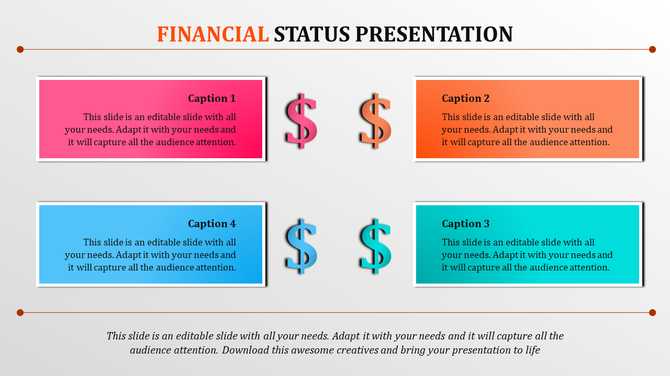 FINANCIAL STATUS PRESENTATION

Caption 1
This slide is an editable slide with all your needs. Adapt it with your needs and it will capture all the audience attention.

$

$

Caption 2
This slide is an editable slide with all your needs. Adapt it with your needs and it will capture all the audience attention.

Caption 4
This slide is an editable slide with all your needs. Adapt it with your needs and it will capture all the audience attention.

$

$

Caption 3
This slide is an editable slide with all your needs. Adapt it with your needs and it will capture all the audience attention.

This slide is an editable slide with all your needs. Adapt it with your needs and it will capture all the audience attention. Download this awesome creatives and bring your presentation to life